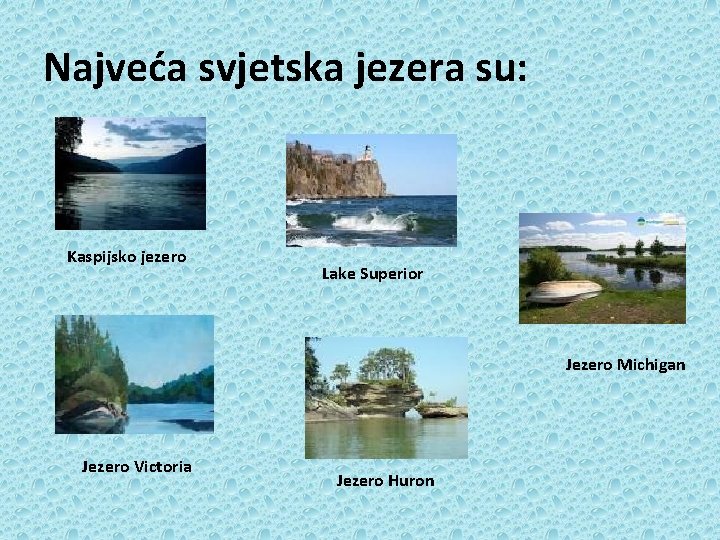 Najveća svjetska jezera su:

Kaspijsko jezero

Lake Superior

Jezero Michigan

Jezero Victoria

Jezero Huron